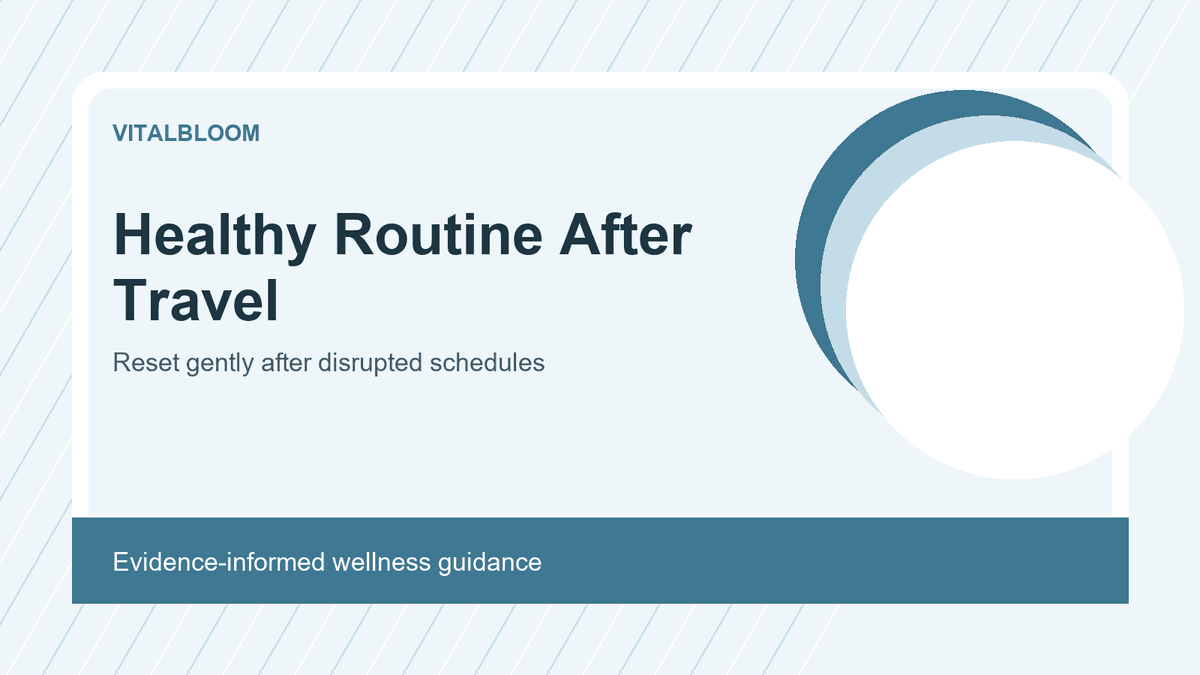 VITALBLOOM

Healthy Routine After Travel

Reset gently after disrupted schedules

Evidence-informed wellness guidance